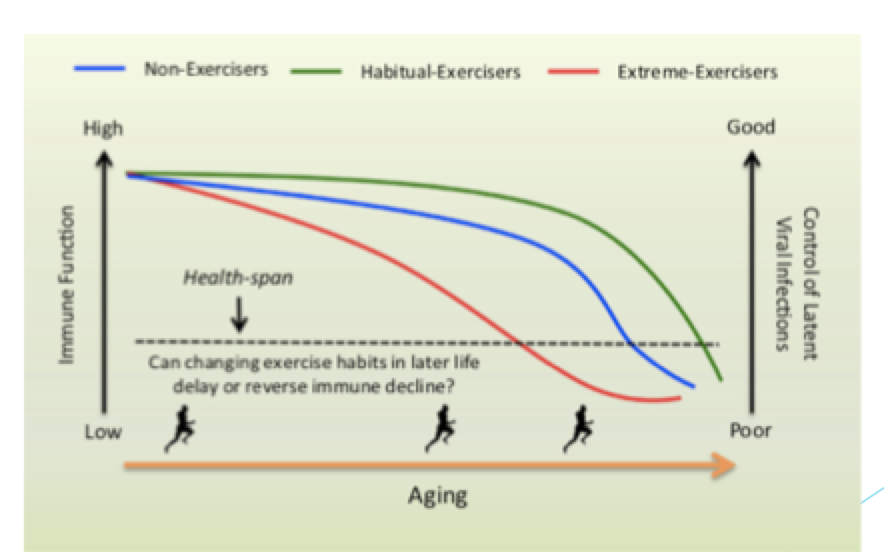 Non-Exercisers Habitual-Exercisers Extreme-Exercisers

High

Immune Function

Low

Good

Control of Latent Viral Infections

Poor

Health-span

Can changing exercise habits in later life delay or reverse immune decline?

Aging